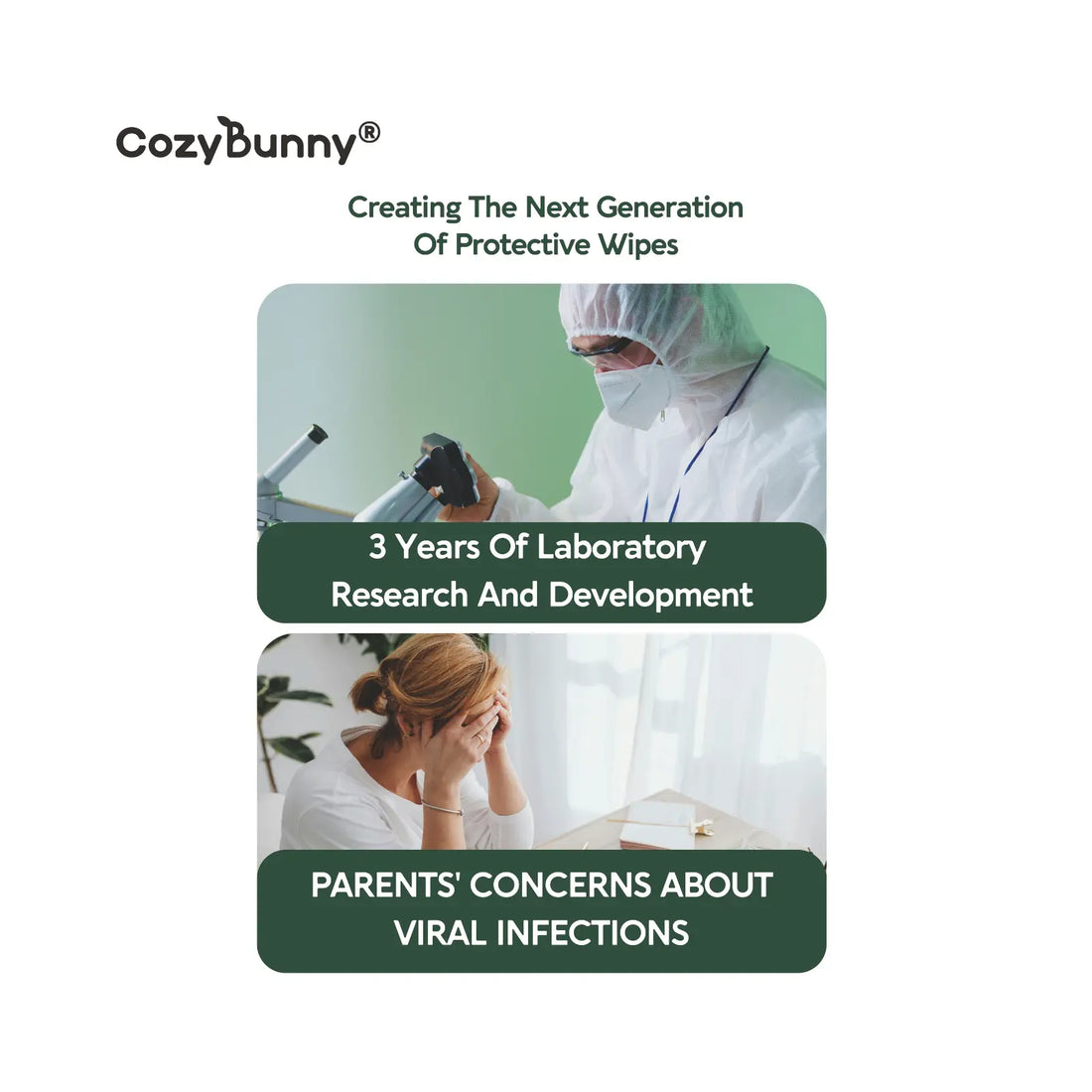 CozyBunny®

Creating The Next Generation Of Protective Wipes

3 Years Of Laboratory Research And Development

PARENTS' CONCERNS ABOUT VIRAL INFECTIONS